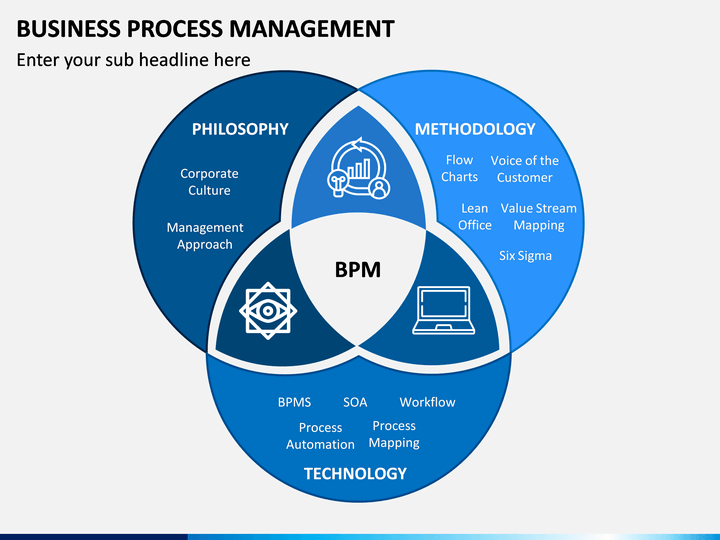 BUSINESS PROCESS MANAGEMENT

Enter your sub headline here

PHILOSOPHY

Corporate Culture

Management Approach

METHODOLOGY

Flow Charts

Voice of the Customer

Lean Office

Value Stream Mapping

Six Sigma

BPM

BPMS

SOA

Workflow

Process Automation

Process Mapping

TECHNOLOGY